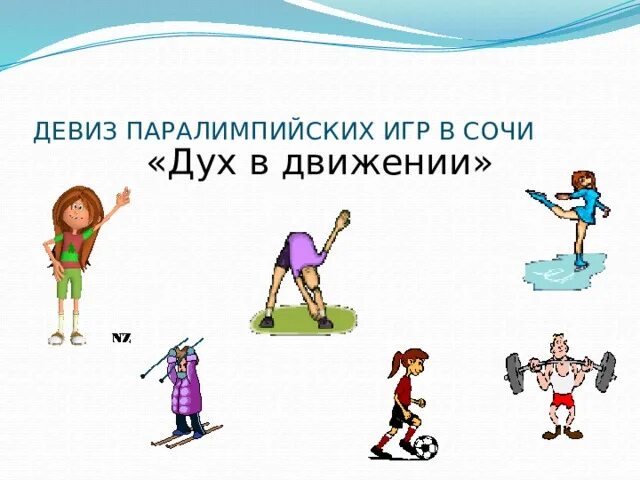 ДЕВИЗ ПАРАЛИМПИЙСКИХ ИГР В СОЧИ
«Дух в движении»

NZ